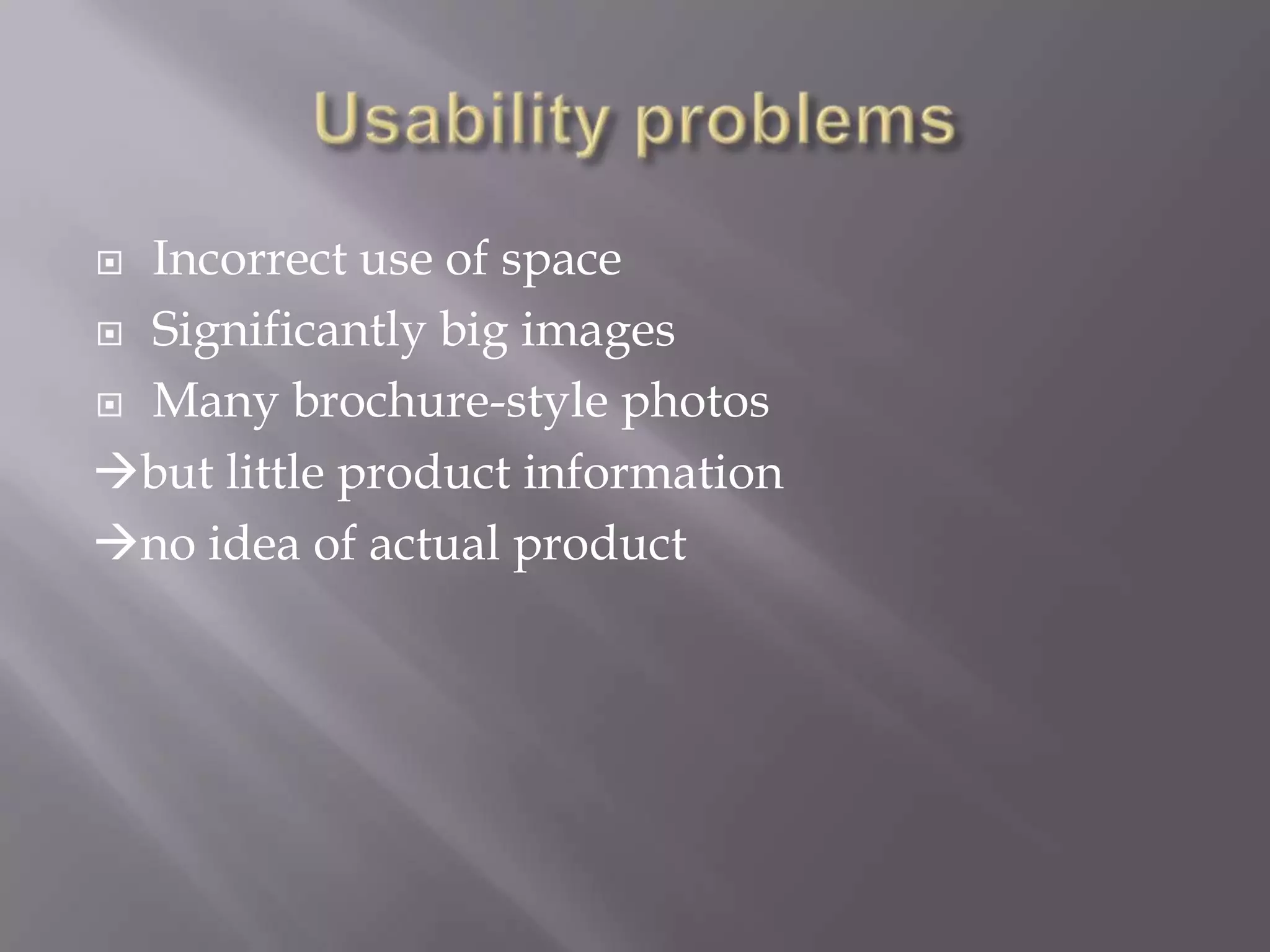 Usability problems

- Incorrect use of space
- Significantly big images
- Many brochure-style photos

→but little product information
→no idea of actual product